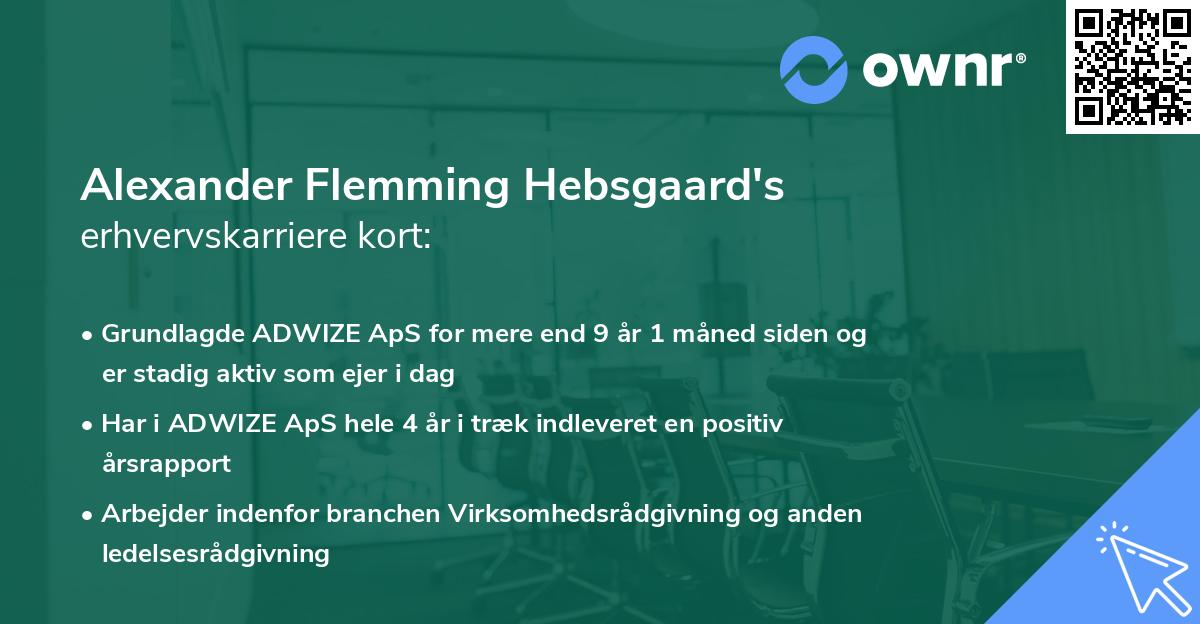 ownr®

Alexander Flemming Hebsgaard's
erhvervskarriere kort:

• Grundlagde ADWIZE ApS for mere end 9 år 1 måned siden og er stadig aktiv som ejer i dag

• Har i ADWIZE ApS hele 4 år i træk indleveret en positiv årsrapport

• Arbejder indenfor branchen Virksomhedsrådgivning og anden ledelsesrådgivning